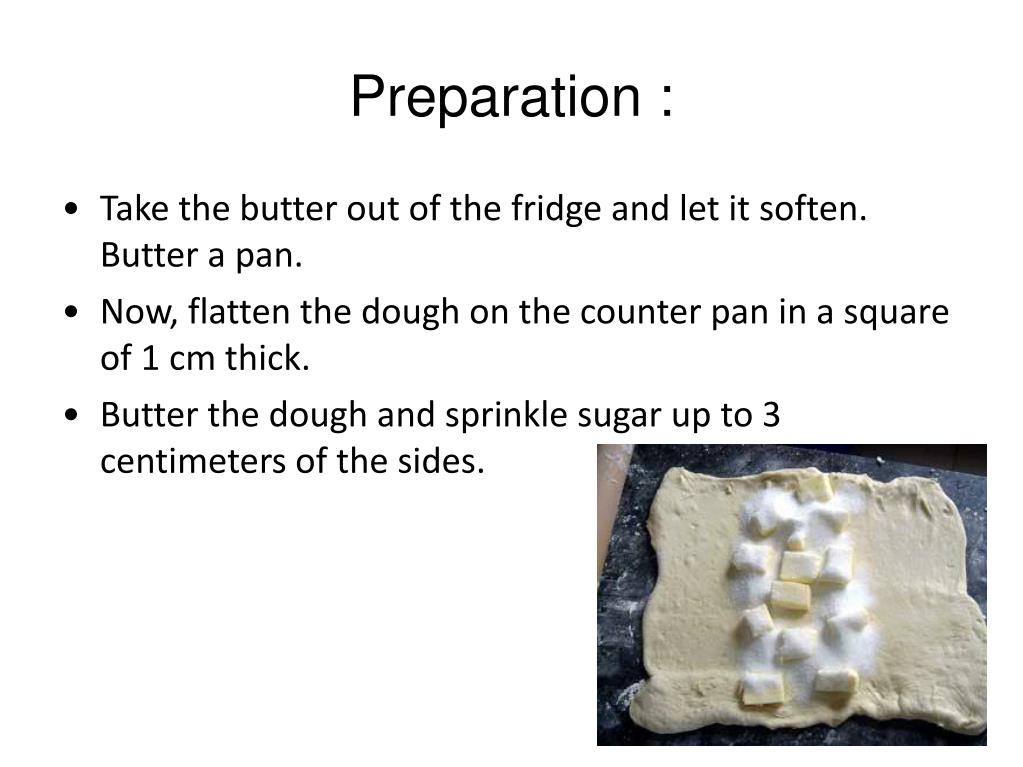 Preparation :

• Take the butter out of the fridge and let it soften. Butter a pan.

• Now, flatten the dough on the counter pan in a square of 1 cm thick.

• Butter the dough and sprinkle sugar up to 3 centimeters of the sides.